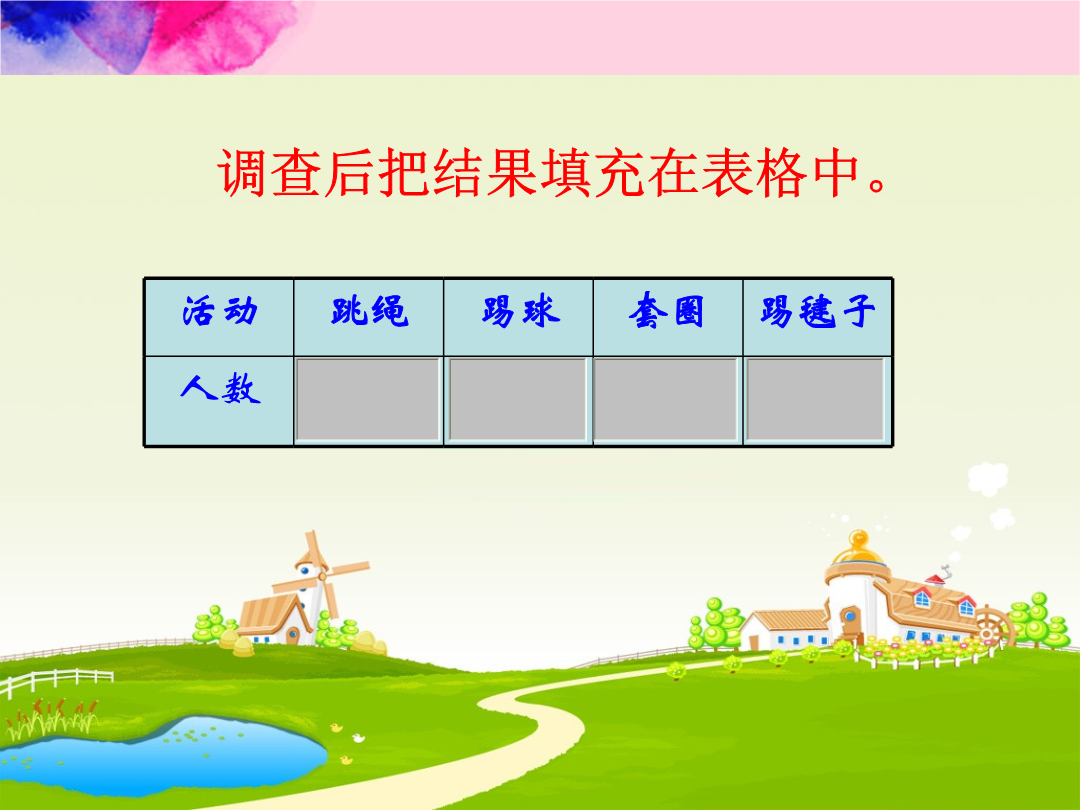 调查后把结果填充在表格中。

| 活动 | 跳绳 | 踢球 | 套圈 | 踢毽子 |
|---|---|---|---|---|
| 人数 | | | | |